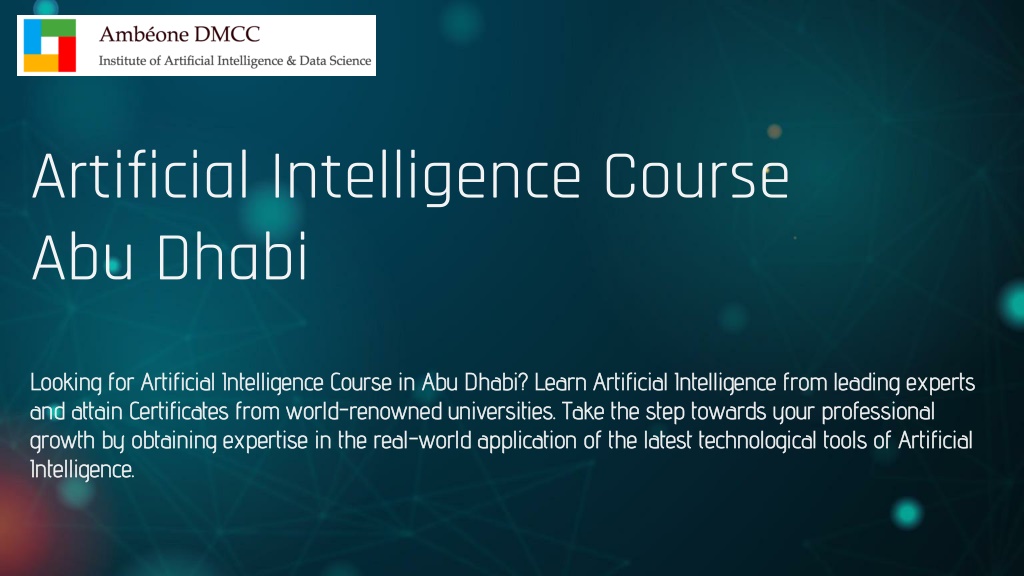 Ambéone DMCC
Institute of Artificial Intelligence & Data Science

Artificial Intelligence Course Abu Dhabi

Looking for Artificial Intelligence Course in Abu Dhabi? Learn Artificial Intelligence from leading experts and attain Certificates from world-renowned universities. Take the step towards your professional growth by obtaining expertise in the real-world application of the latest technological tools of Artificial Intelligence.